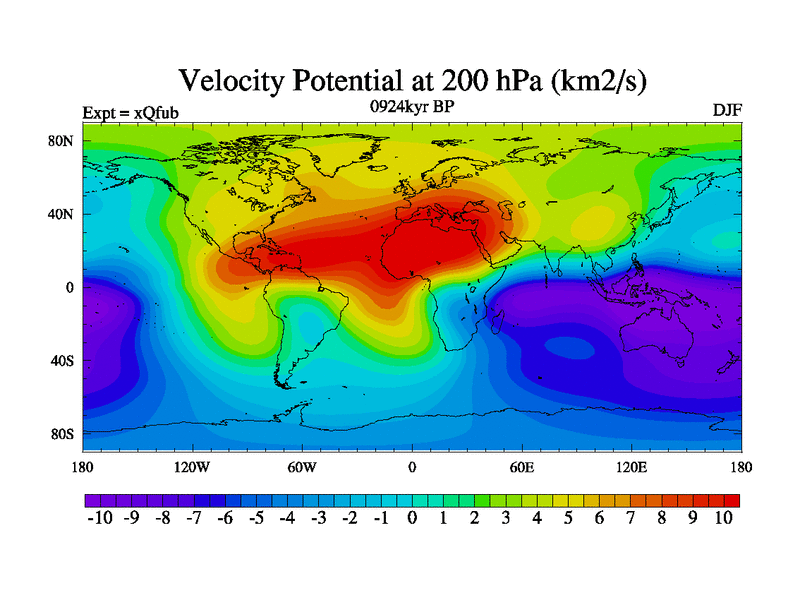 Velocity Potential at 200 hPa (km2/s)

Expt = xQfub

0924kyr BP

DJF

80N
40N
0
40S
80S

180 120W 60W 0 60E 120E 180

-10 -9 -8 -7 -6 -5 -4 -3 -2 -1 0 1 2 3 4 5 6 7 8 9 10